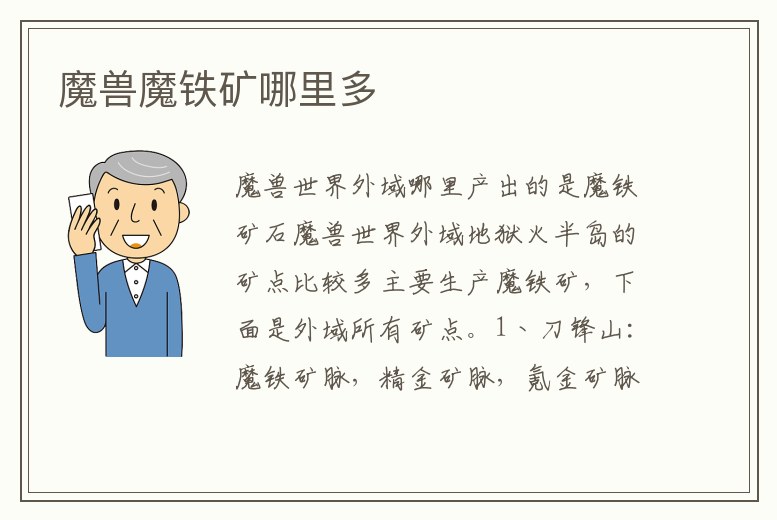 魔兽魔铁矿哪里多

魔兽世界外域哪里产出的是魔铁矿石魔兽世界外域地狱火半岛的矿点比较多主要生产魔铁矿，下面是外域所有矿点。1、刀锋山：魔铁矿脉，精金矿脉，氪金矿脉